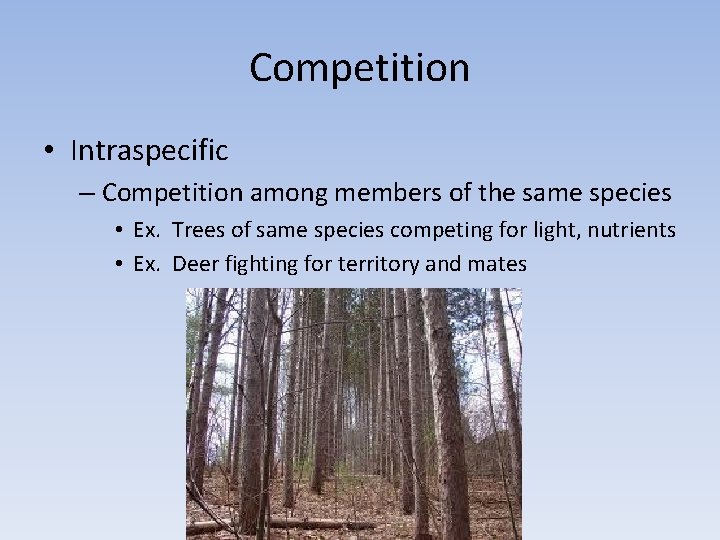 Competition

• Intraspecific

– Competition among members of the same species

• Ex. Trees of same species competing for light, nutrients

• Ex. Deer fighting for territory and mates